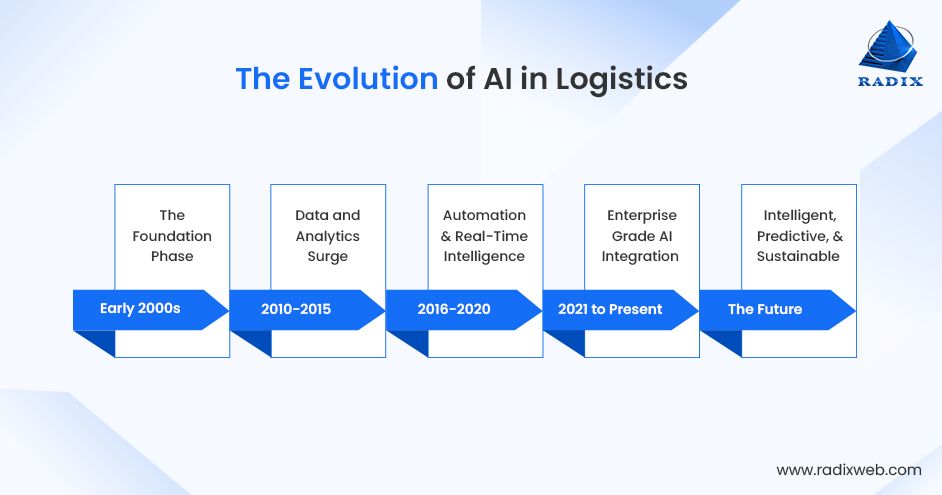 The Evolution of AI in Logistics

RADIX

The Foundation Phase

Early 2000s

Data and Analytics Surge

2010-2015

Automation & Real-Time Intelligence

2016-2020

Enterprise Grade AI Integration

2021 to Present

Intelligent, Predictive, & Sustainable

The Future

www.radixweb.com